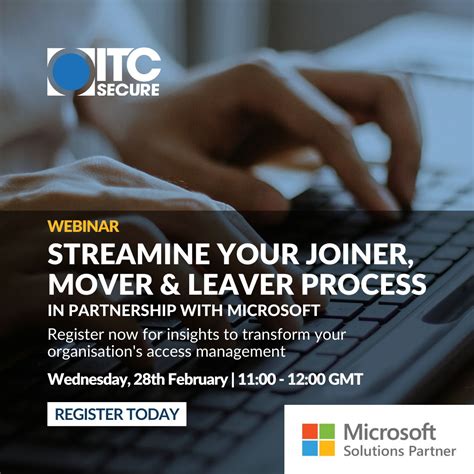 ITC SECURE

WEBINAR

STREAMINE YOUR JOINER, MOVER & LEAVER PROCESS

IN PARTNERSHIP WITH MICROSOFT

Register now for insights to transform your organisation's access management

Wednesday, 28th February | 11:00 - 12:00 GMT

REGISTER TODAY

Microsoft
Solutions Partner